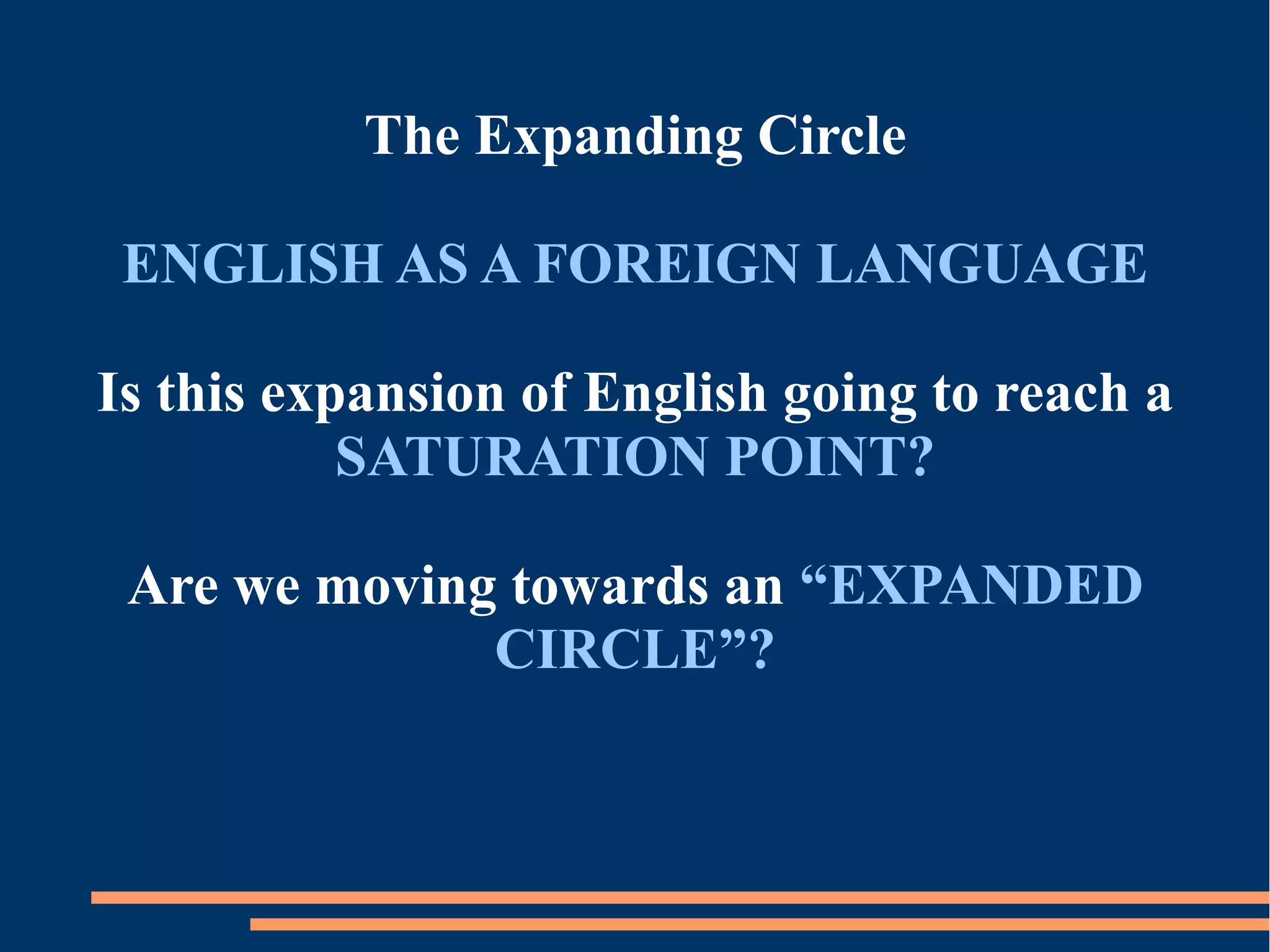 The Expanding Circle

ENGLISH AS A FOREIGN LANGUAGE

Is this expansion of English going to reach a SATURATION POINT?

Are we moving towards an “EXPANDED CIRCLE”?